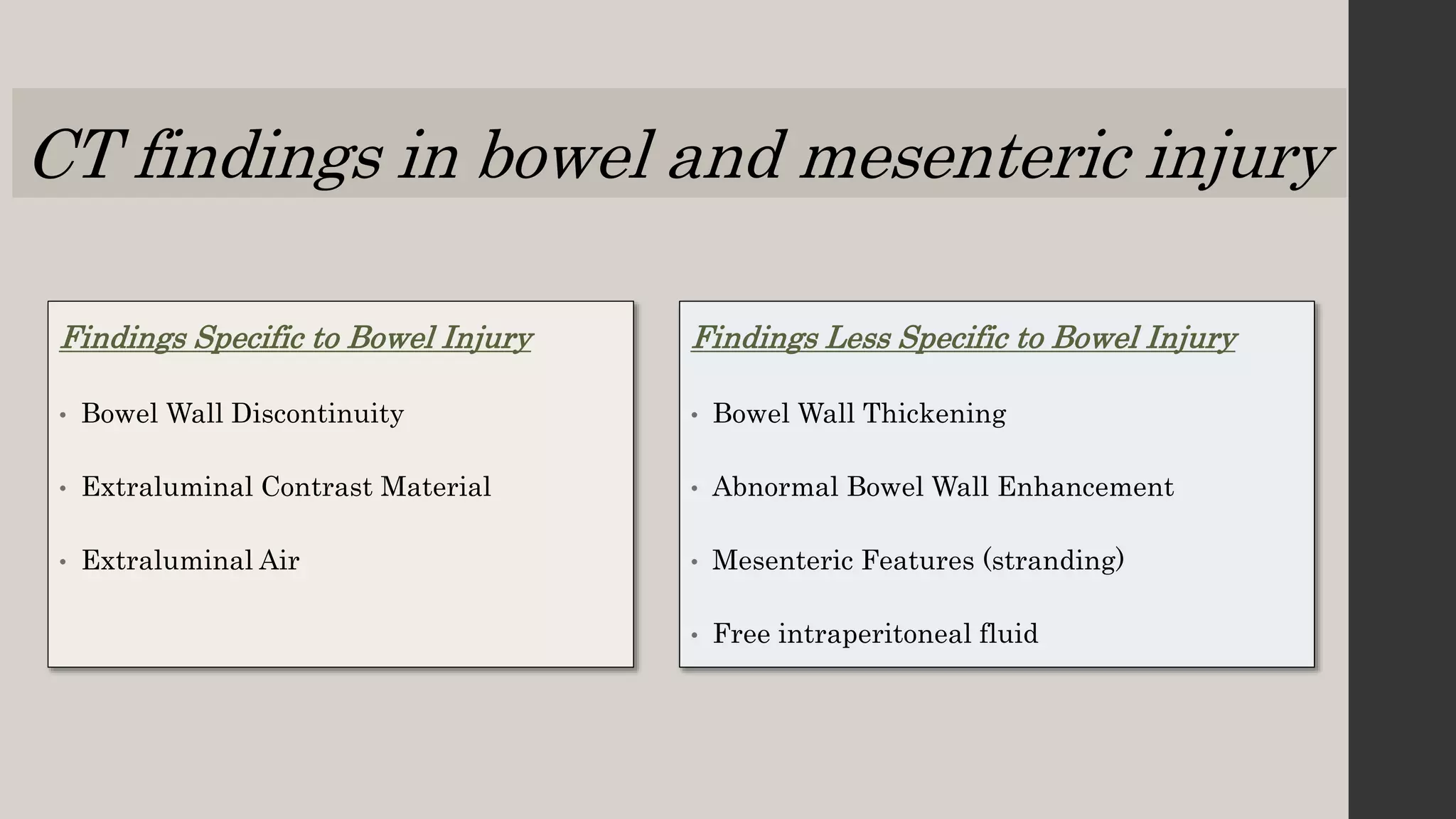 CT findings in bowel and mesenteric injury

Findings Specific to Bowel Injury

• Bowel Wall Discontinuity

• Extraluminal Contrast Material

• Extraluminal Air

Findings Less Specific to Bowel Injury

• Bowel Wall Thickening

• Abnormal Bowel Wall Enhancement

• Mesenteric Features (stranding)

• Free intraperitoneal fluid